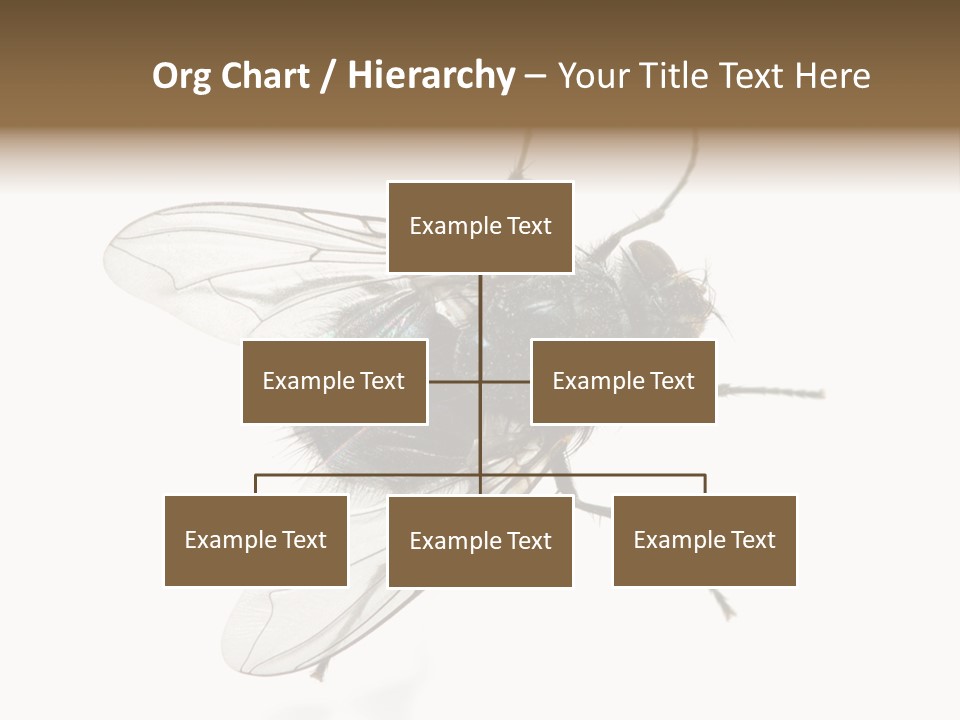 Org Chart / Hierarchy – Your Title Text Here

Example Text

Example Text

Example Text

Example Text

Example Text

Example Text